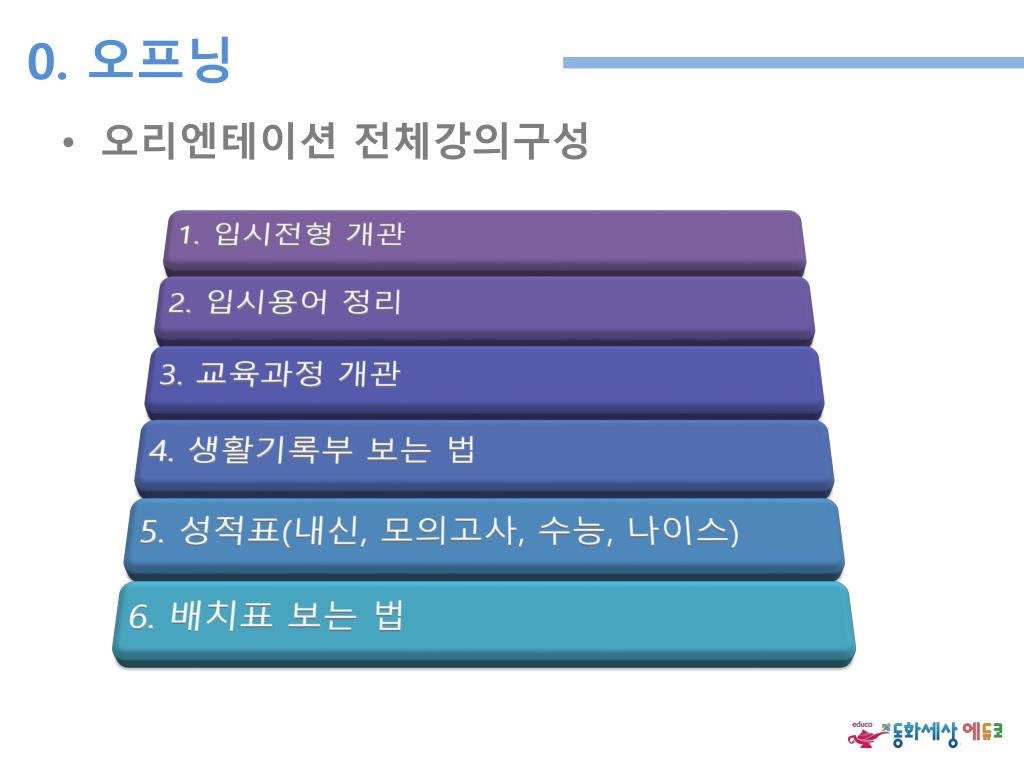 0. 오프닝

• 오리엔테이션 전체강의구성

1. 입시전형 개관

2. 입시용어 정리

3. 교육과정 개관

4. 생활기록부 보는 법

5. 성적표(내신, 모의고사, 수능, 나이스)

6. 배치표 보는 법

educo 동화세상 에듀코